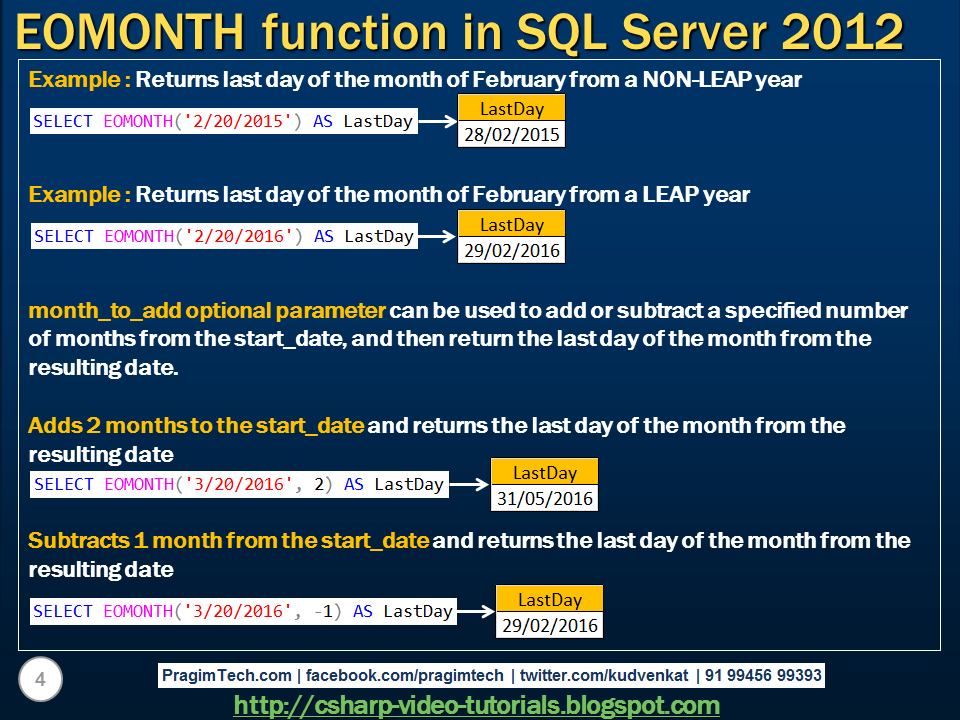 EOMONTH function in SQL Server 2012

Example : Returns last day of the month of February from a NON-LEAP year

SELECT EOMONTH('2/20/2015') AS LastDay

| LastDay |
|---|
| 28/02/2015 |

Example : Returns last day of the month of February from a LEAP year

SELECT EOMONTH('2/20/2016') AS LastDay

| LastDay |
|---|
| 29/02/2016 |

month_to_add optional parameter can be used to add or subtract a specified number of months from the start_date, and then return the last day of the month from the resulting date.

Adds 2 months to the start_date and returns the last day of the month from the resulting date

SELECT EOMONTH('3/20/2016', 2) AS LastDay

| LastDay |
|---|
| 31/05/2016 |

Subtracts 1 month from the start_date and returns the last day of the month from the resulting date

SELECT EOMONTH('3/20/2016', -1) AS LastDay

| LastDay |
|---|
| 29/02/2016 |

4

PragimTech.com | facebook.com/pragimtech | twitter.com/kudvenkat | 91 99456 99393

http://csharp-video-tutorials.blogspot.com